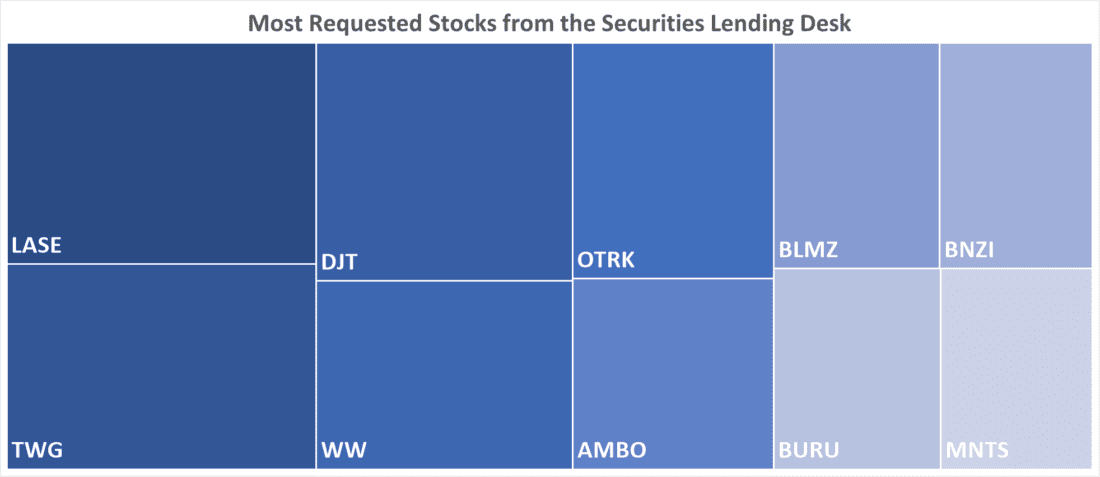 Most Requested Stocks from the Securities Lending Desk

LASE
TWG
DJT
WW
OTRK
AMBO
BLMZ
BURU
BNZI
MNTS